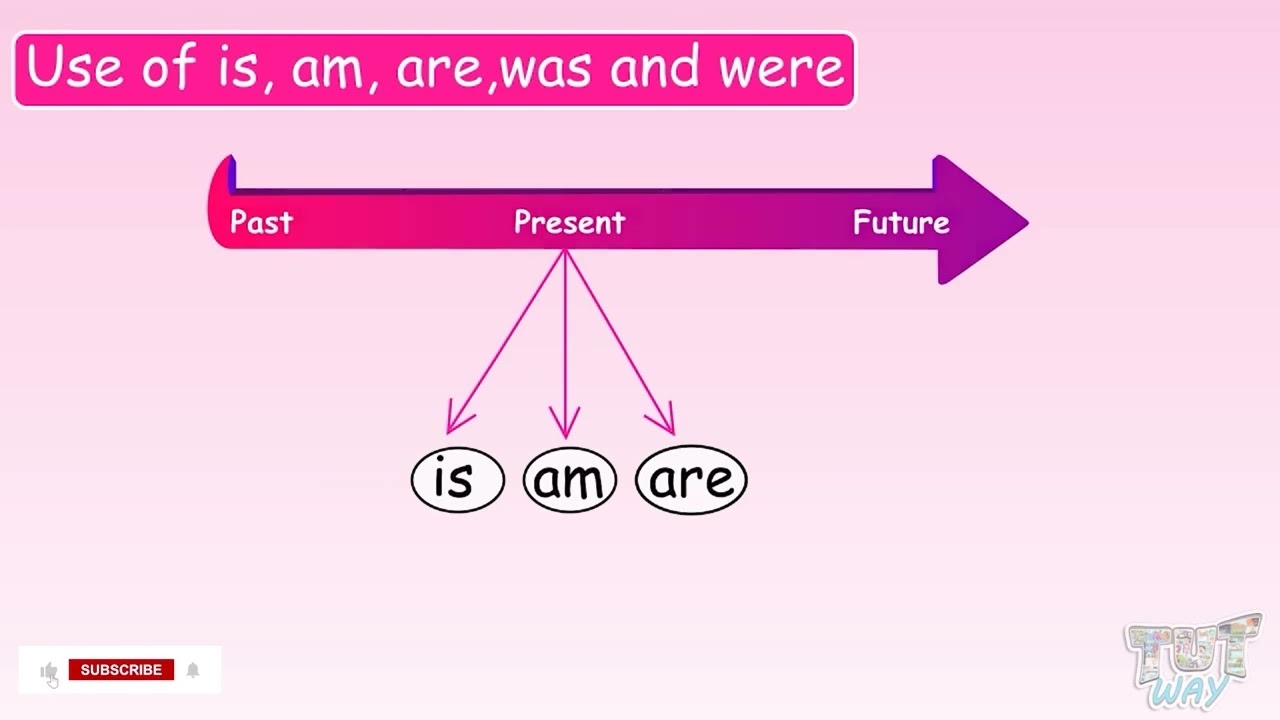 Use of is, am, are,was and were

Past Present Future

is am are

SUBSCRIBE

TUT WAY